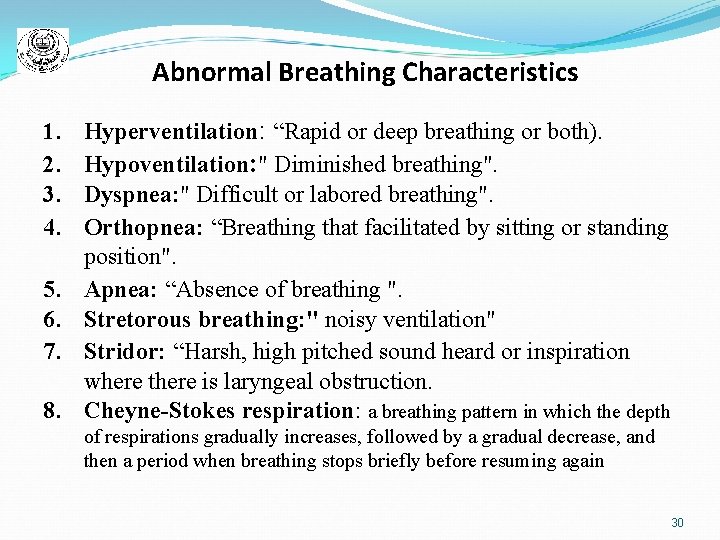 Abnormal Breathing Characteristics

1. Hyperventilation: “Rapid or deep breathing or both).
2. Hypoventilation:" Diminished breathing".
3. Dyspnea:" Difficult or labored breathing".
4. Orthopnea: “Breathing that facilitated by sitting or standing position".
5. Apnea: “Absence of breathing ".
6. Stretorous breathing:" noisy ventilation"
7. Stridor: “Harsh, high pitched sound heard or inspiration where there is laryngeal obstruction.
8. Cheyne-Stokes respiration: a breathing pattern in which the depth of respirations gradually increases, followed by a gradual decrease, and then a period when breathing stops briefly before resuming again

30